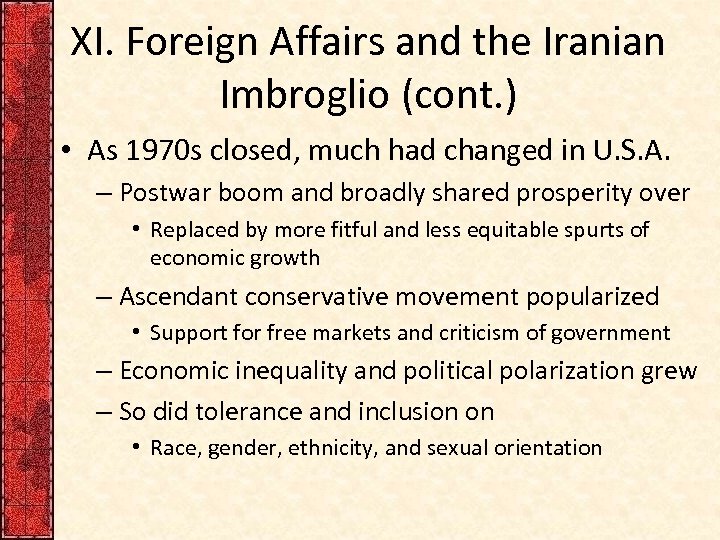 XI. Foreign Affairs and the Iranian Imbroglio (cont.)

• As 1970s closed, much had changed in U.S.A.
– Postwar boom and broadly shared prosperity over
• Replaced by more fitful and less equitable spurts of economic growth
– Ascendant conservative movement popularized
• Support for free markets and criticism of government
– Economic inequality and political polarization grew
– So did tolerance and inclusion on
• Race, gender, ethnicity, and sexual orientation